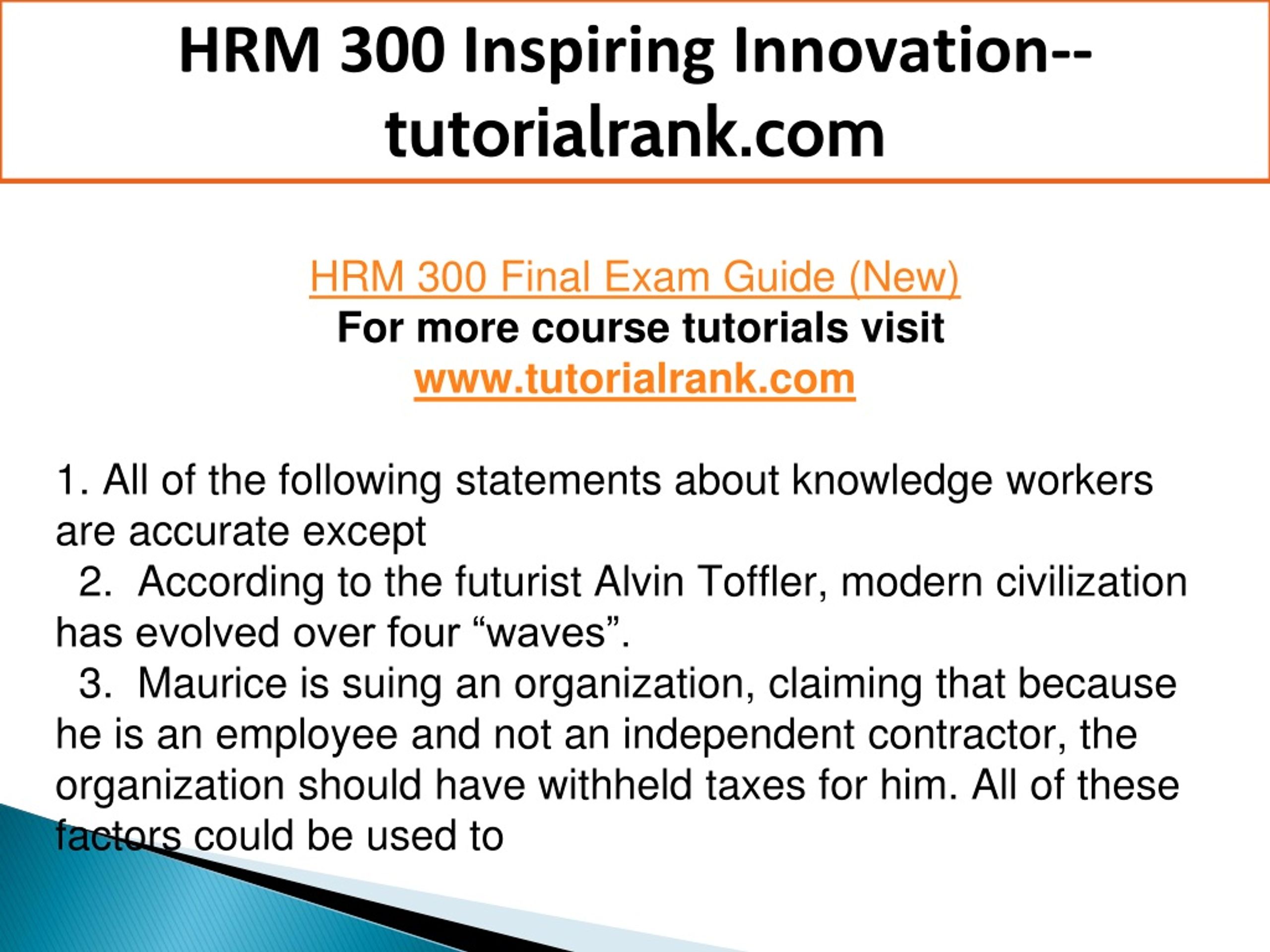 HRM 300 Inspiring Innovation--tutorialrank.com

HRM 300 Final Exam Guide (New)
For more course tutorials visit
www.tutorialrank.com

1. All of the following statements about knowledge workers are accurate except
2. According to the futurist Alvin Toffler, modern civilization has evolved over four “waves”.
3. Maurice is suing an organization, claiming that because he is an employee and not an independent contractor, the organization should have withheld taxes for him. All of these factors could be used to